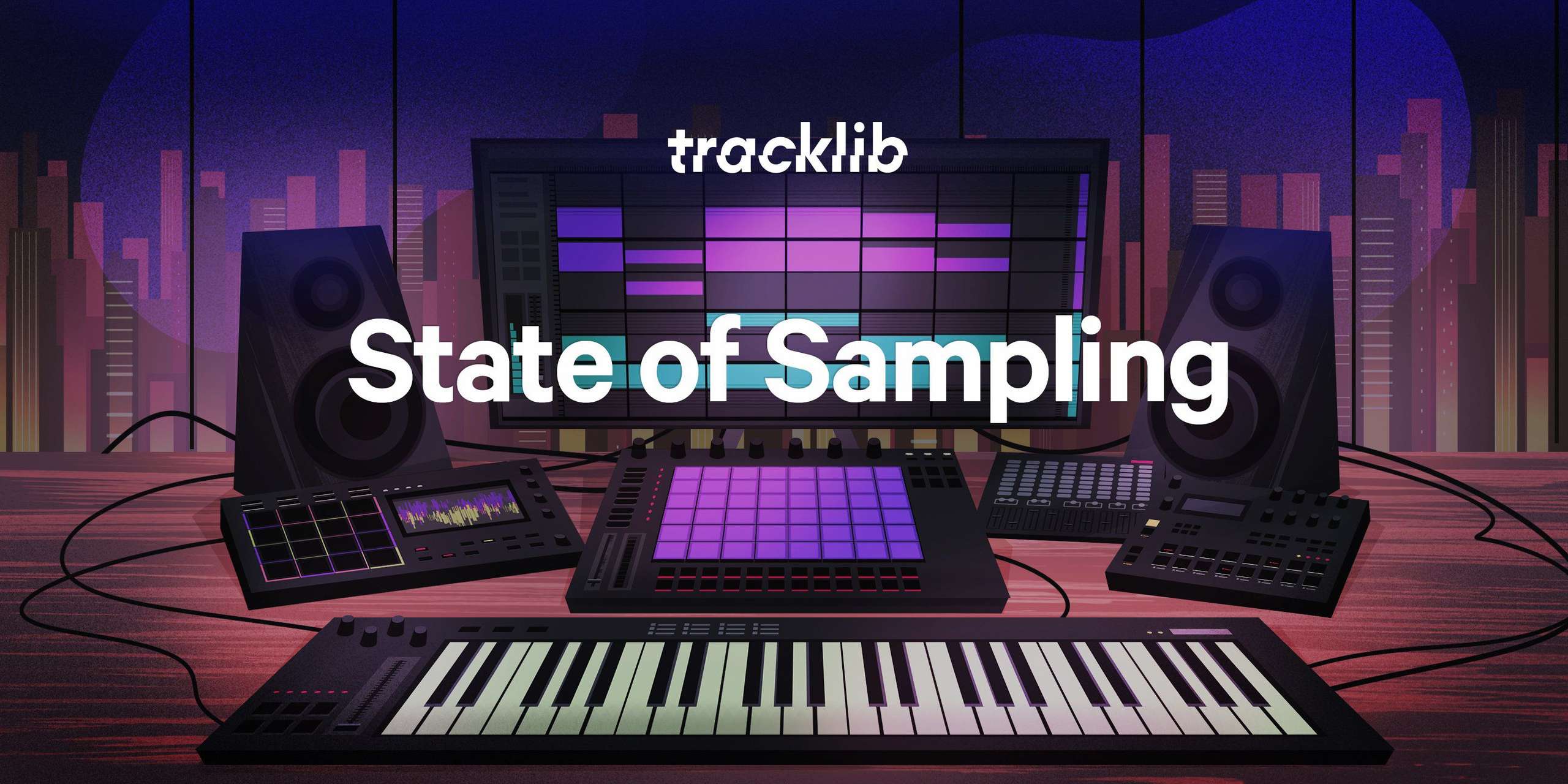 tracklib

State of Sampling